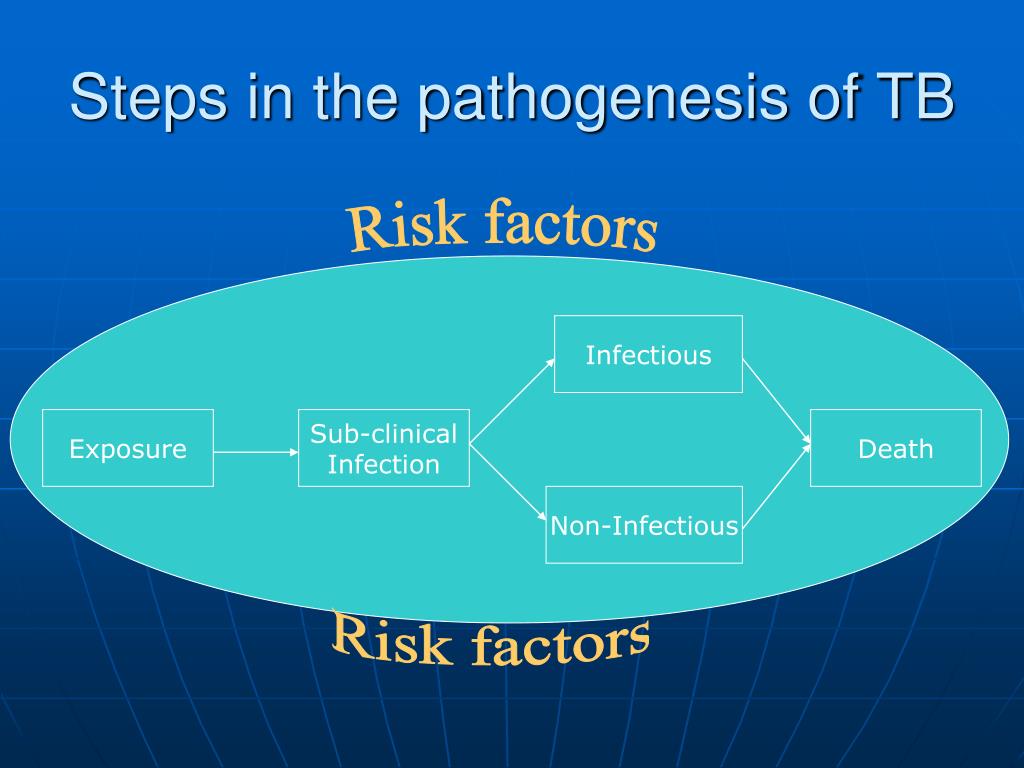 Steps in the pathogenesis of TB

Risk factors

Exposure

Sub-clinical Infection

Infectious

Non-Infectious

Death

Risk factors